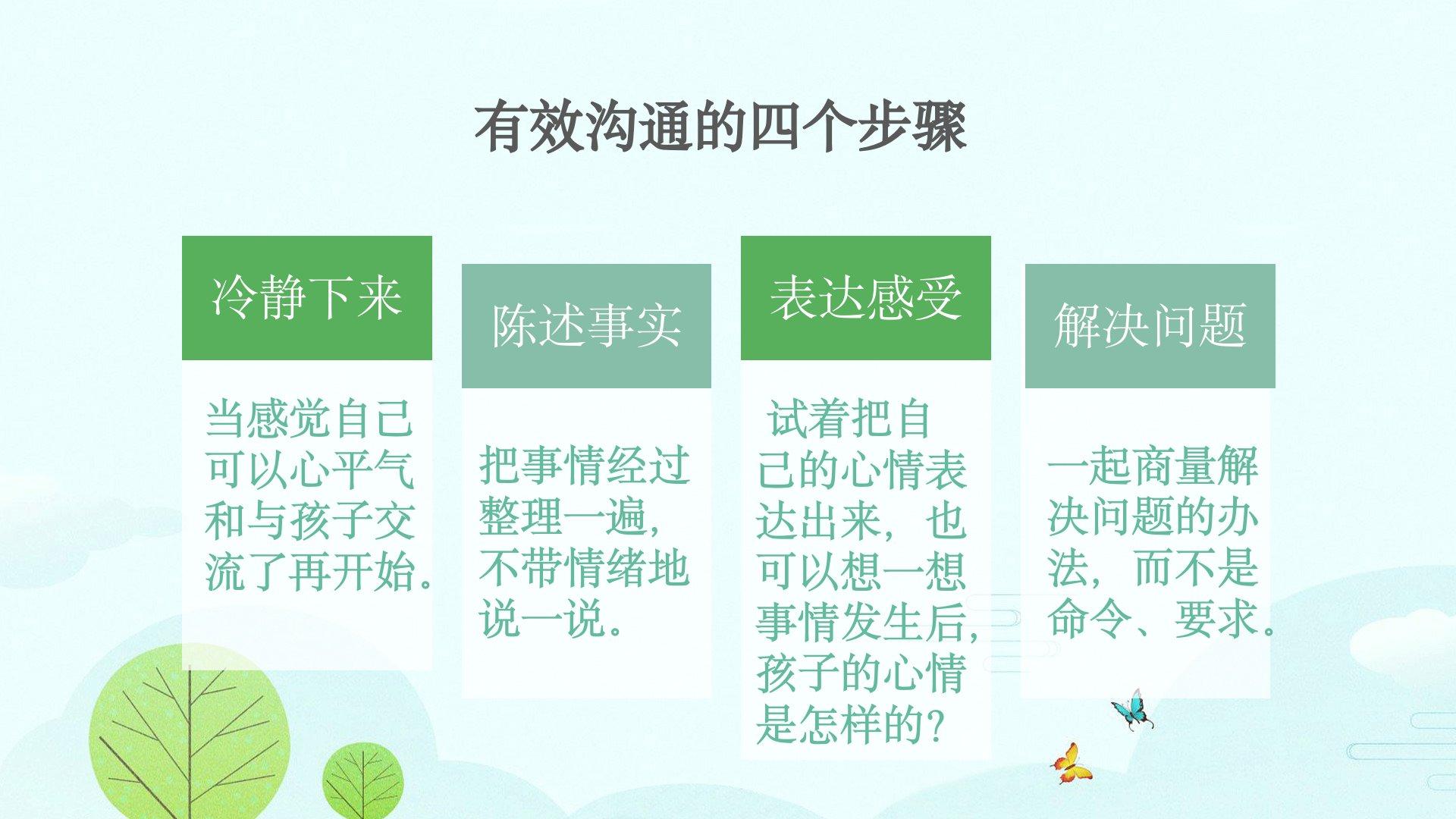 有效沟通的四个步骤

冷静下来

当感觉自己可以心平气和与孩子交流了再开始。

陈述事实

把事情经过整理一遍，不带情绪地说一说。

表达感受

试着把自己的心情表达出来，也可以想一想事情发生后，孩子的心情是怎样的？

解决问题

一起商量解决问题的办法，而不是命令、要求。